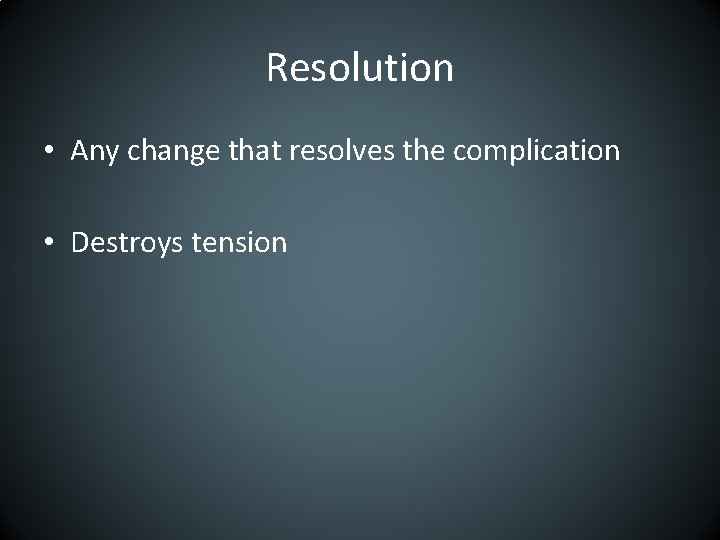 Resolution

• Any change that resolves the complication

• Destroys tension